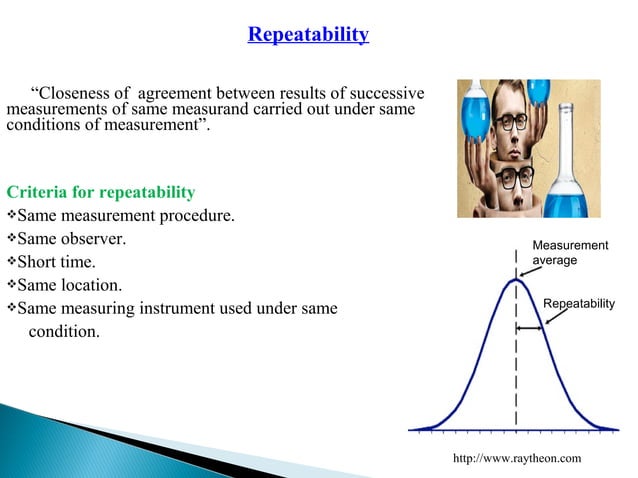 Repeatability

“Closeness of agreement between results of successive measurements of same measurand carried out under same conditions of measurement”.

Criteria for repeatability
❖Same measurement procedure.
❖Same observer.
❖Short time.
❖Same location.
❖Same measuring instrument used under same condition.

Measurement average
Repeatability

http://www.raytheon.com